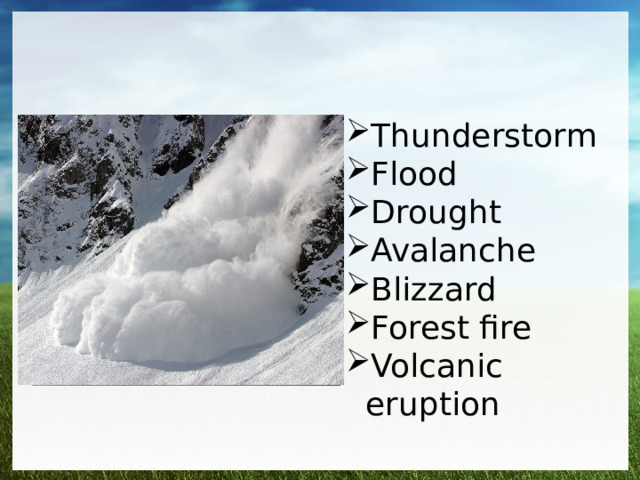 ➢Thunderstorm
➢Flood
➢Drought
➢Avalanche
➢Blizzard
➢Forest fire
➢Volcanic eruption